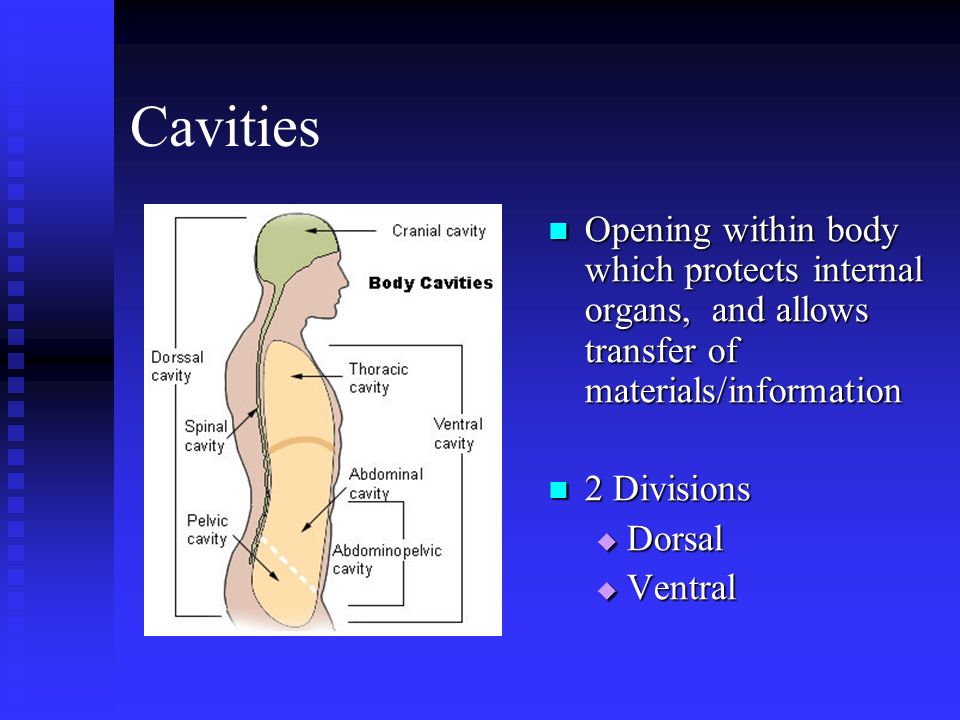 Cavities

Cranial cavity

Body Cavities

Dorssal cavity

Thoracic cavity

Spinal cavity

Ventral cavity

Abdominal cavity

Pelvic cavity

Abdominopelvic cavity

Opening within body which protects internal organs, and allows transfer of materials/information

2 Divisions

Dorsal

Ventral